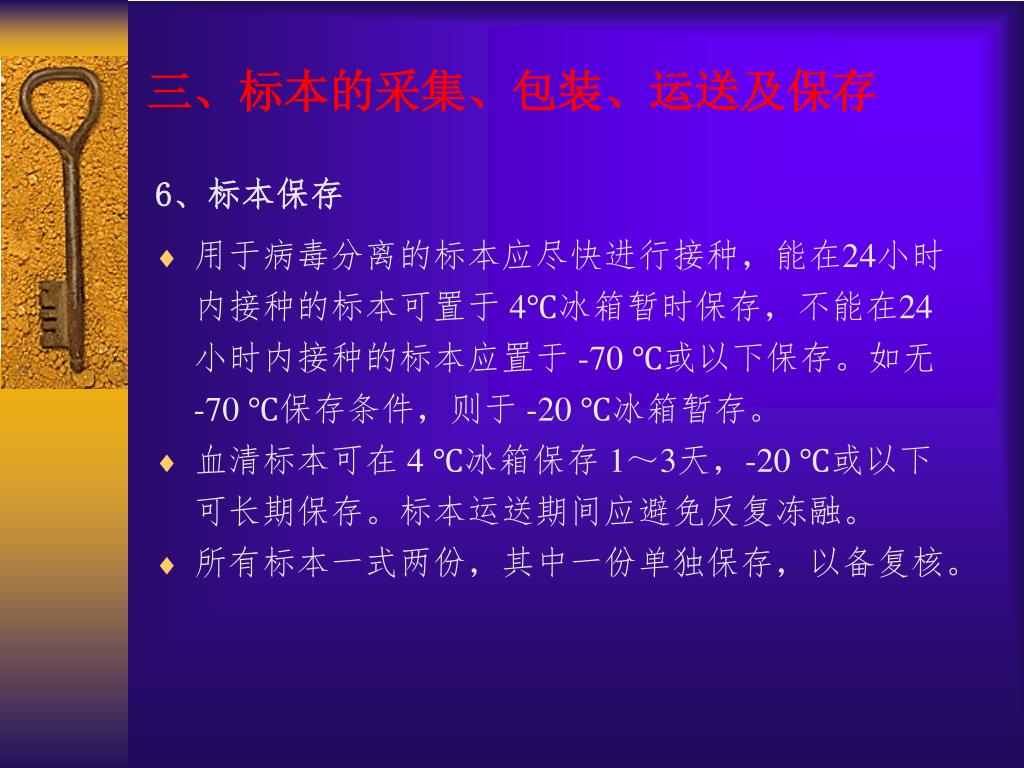 三、标本的采集、包装、运送及保存

6、标本保存

♦ 用于病毒分离的标本应尽快进行接种，能在24小时内接种的标本可置于 4℃冰箱暂时保存，不能在24小时内接种的标本应置于 -70 ℃或以下保存。如无 -70 ℃保存条件，则于 -20 ℃冰箱暂存。

♦ 血清标本可在 4 ℃冰箱保存 1～3天，-20 ℃或以下可长期保存。标本运送期间应避免反复冻融。

♦ 所有标本一式两份，其中一份单独保存，以备复核。